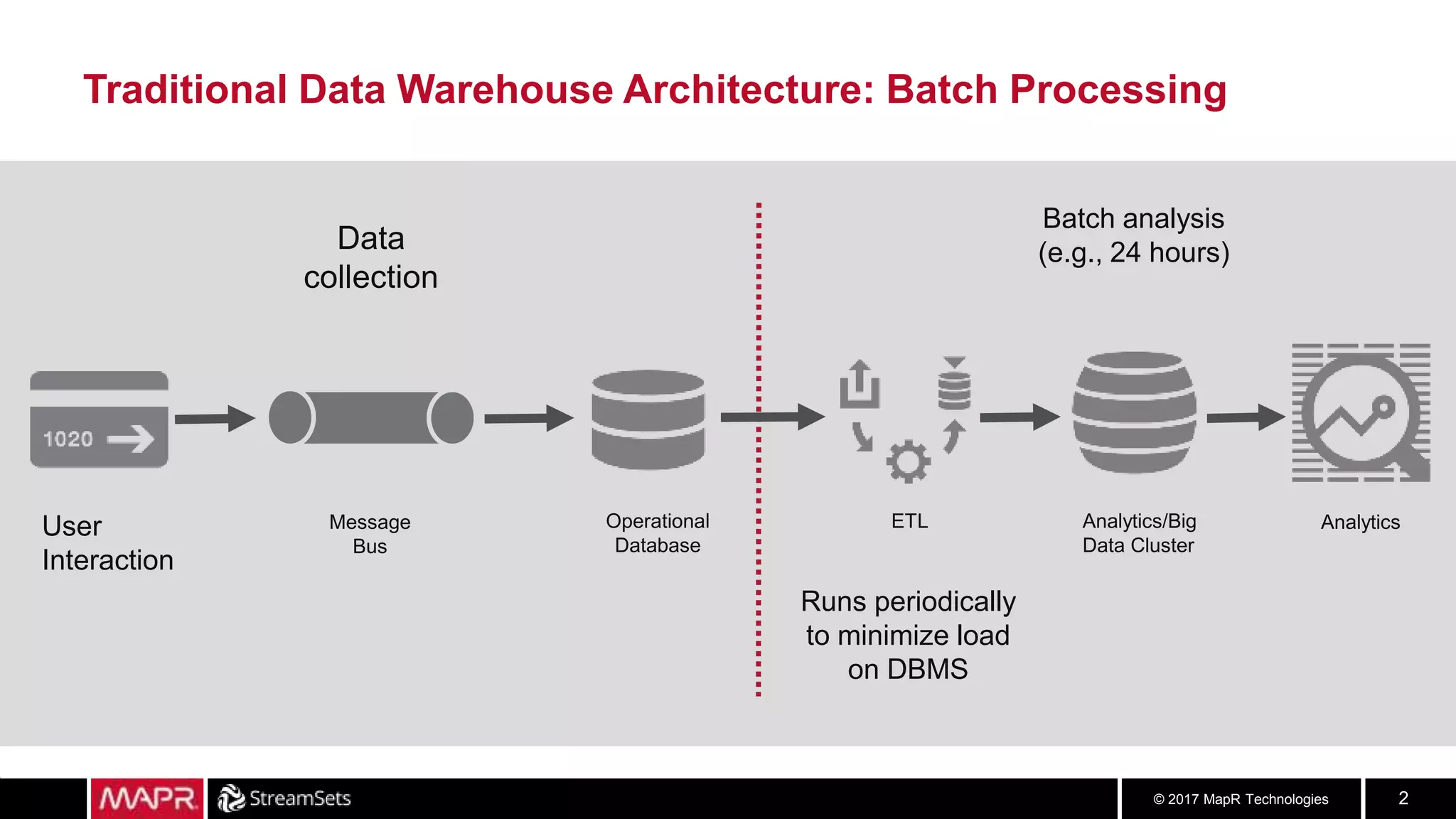 Traditional Data Warehouse Architecture: Batch Processing

Data collection

Batch analysis (e.g., 24 hours)

1020

User Interaction

Message Bus

Operational Database

ETL

Analytics/Big Data Cluster

Analytics

Runs periodically to minimize load on DBMS

MAPR

StreamSets

© 2017 MapR Technologies

2